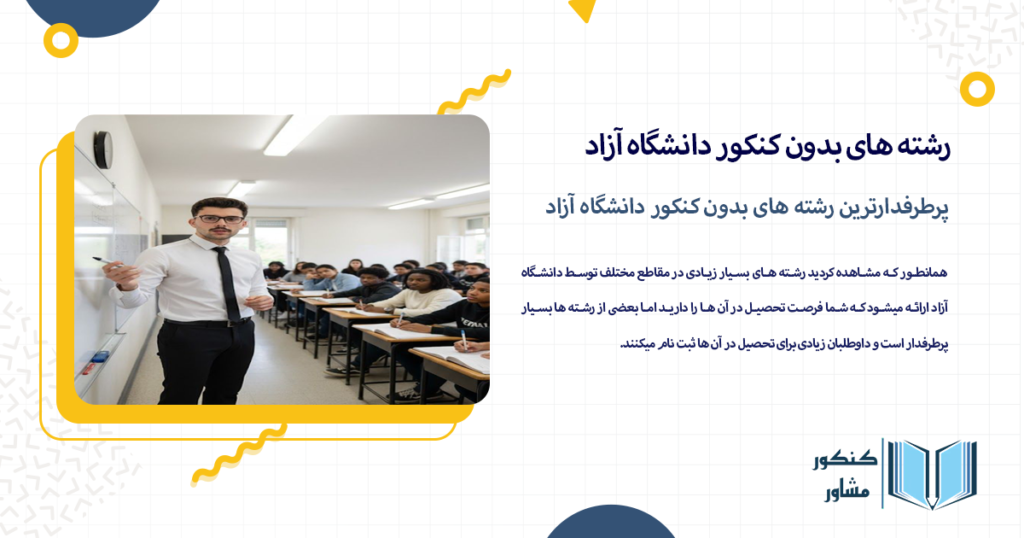 رشته های بدون کنکور دانشگاه آزاد

پرطرفدارترین رشته های بدون کنکور دانشگاه آزاد

همانطور که مشاهده کردید رشته های بسیار زیادی در مقاطع مختلف توسط دانشگاه آزاد ارائه میشود که شما فرصت تحصیل در آن ها را دارید اما بعضی از رشته ها بسیار پرطرفدار است و داوطلبان زیادی برای تحصیل در آن ها ثبت نام میکنند.

کنکور
مشاور